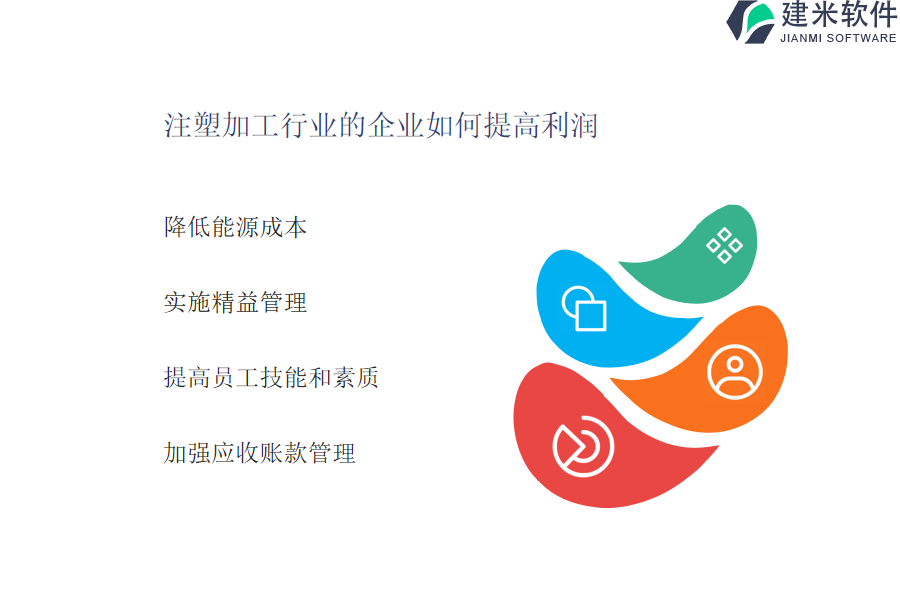 建米软件
JIANMI SOFTWARE

注塑加工行业的企业如何提高利润

降低能源成本

实施精益管理

提高员工技能和素质

加强应收账款管理